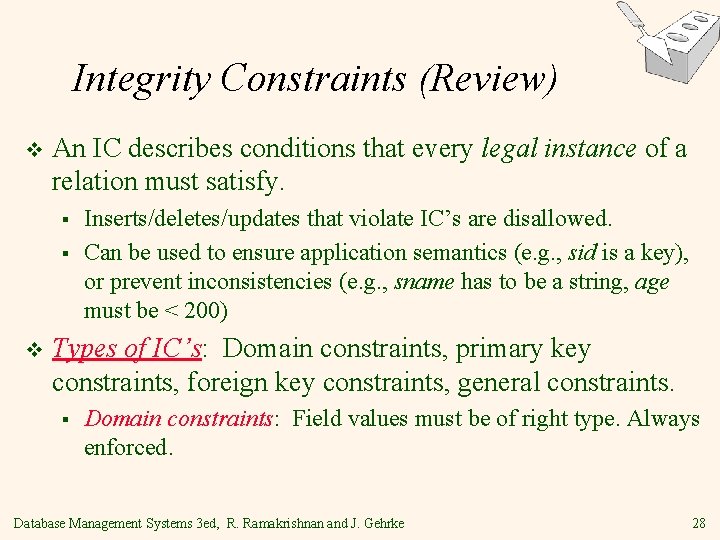 Integrity Constraints (Review)

❖ An IC describes conditions that every legal instance of a relation must satisfy.

▪ Inserts/deletes/updates that violate IC's are disallowed.

▪ Can be used to ensure application semantics (e.g., sid is a key), or prevent inconsistencies (e.g., sname has to be a string, age must be < 200)

❖ Types of IC's: Domain constraints, primary key constraints, foreign key constraints, general constraints.

▪ Domain constraints: Field values must be of right type. Always enforced.

Database Management Systems 3ed, R. Ramakrishnan and J. Gehrke

28